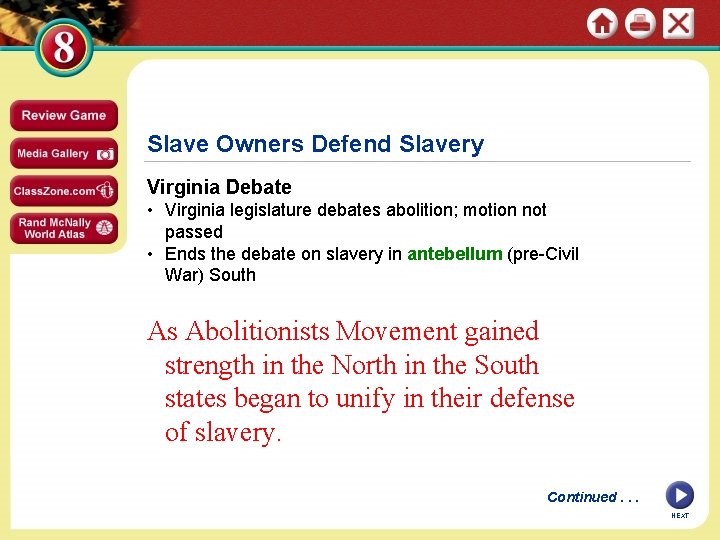 8

Review Game

Media Gallery

ClassZone.com

Rand McNally World Atlas

Slave Owners Defend Slavery

Virginia Debate
• Virginia legislature debates abolition; motion not passed
• Ends the debate on slavery in antebellum (pre-Civil War) South

As Abolitionists Movement gained strength in the North in the South states began to unify in their defense of slavery.

Continued . . .

NEXT